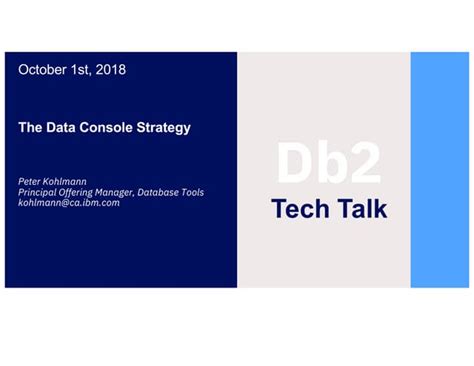 October 1st, 2018

The Data Console Strategy

Peter Kohlmann
Principal Offering Manager, Database Tools
kohlmann@ca.ibm.com

Db2
Tech Talk